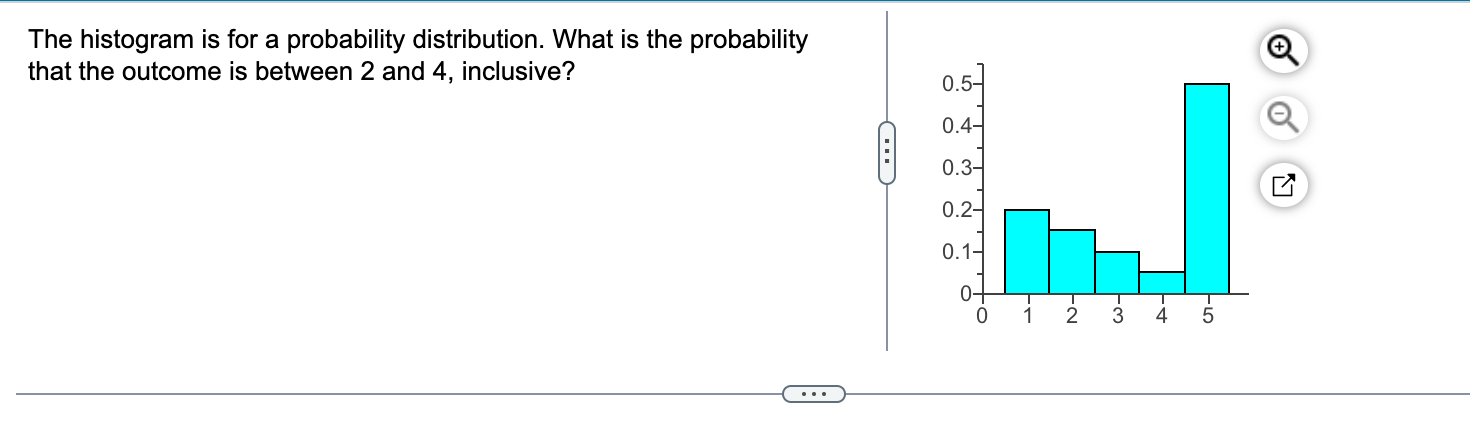 The histogram is for a probability distribution. What is the probability that the outcome is between 2 and 4, inclusive?

0.5
0.4
0.3
0.2
0.1
0
0 1 2 3 4 5